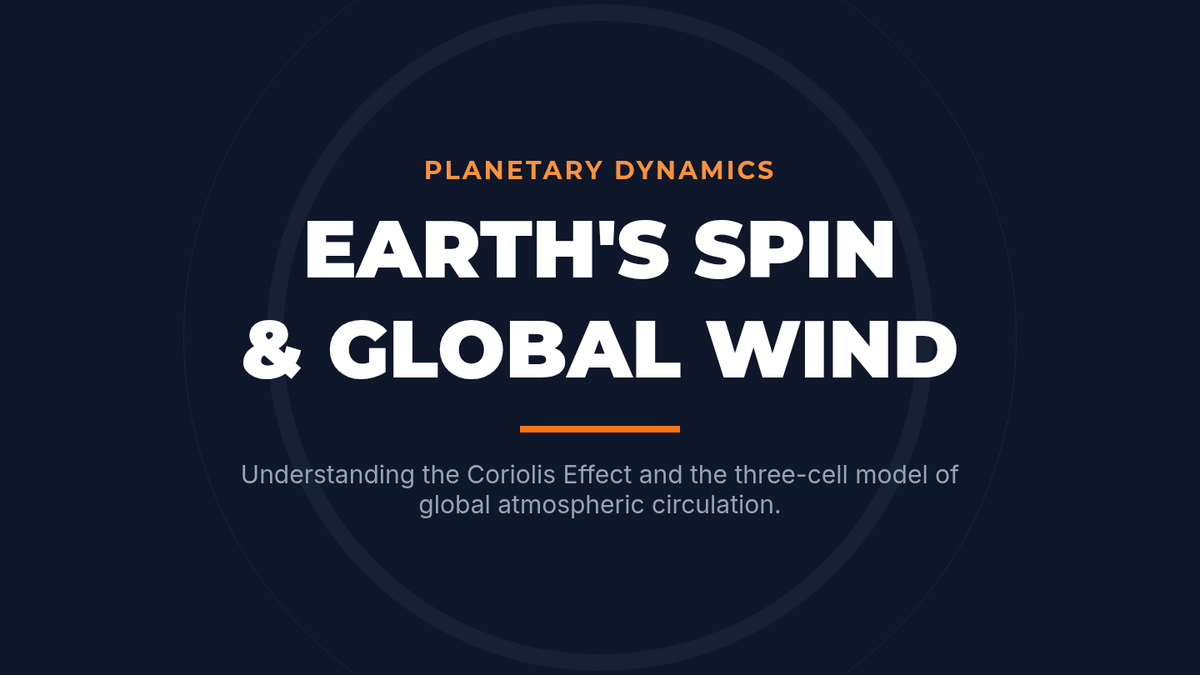 PLANETARY DYNAMICS

EARTH'S SPIN & GLOBAL WIND

Understanding the Coriolis Effect and the three-cell model of global atmospheric circulation.